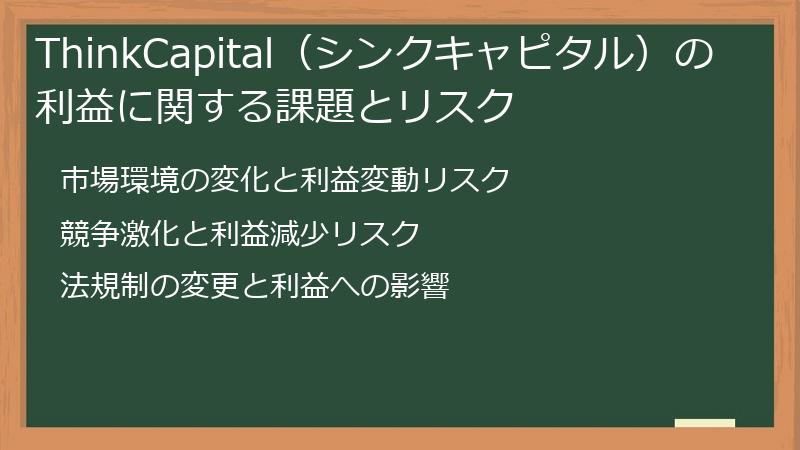 ThinkCapital（シンクキャピタル）の利益に関する課題とリスク

市場環境の変化と利益変動リスク

競争激化と利益減少リスク

法規制の変更と利益への影響